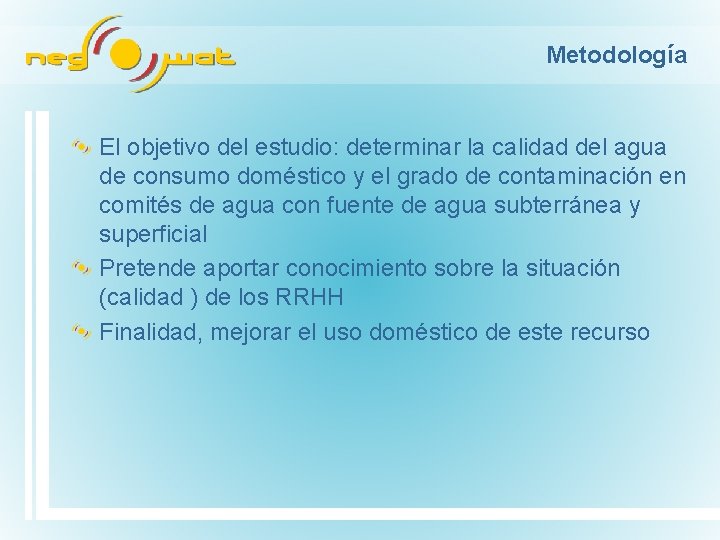 neg wat

Metodología

El objetivo del estudio: determinar la calidad del agua de consumo doméstico y el grado de contaminación en comités de agua con fuente de agua subterránea y superficial

Pretende aportar conocimiento sobre la situación (calidad ) de los RRHH

Finalidad, mejorar el uso doméstico de este recurso